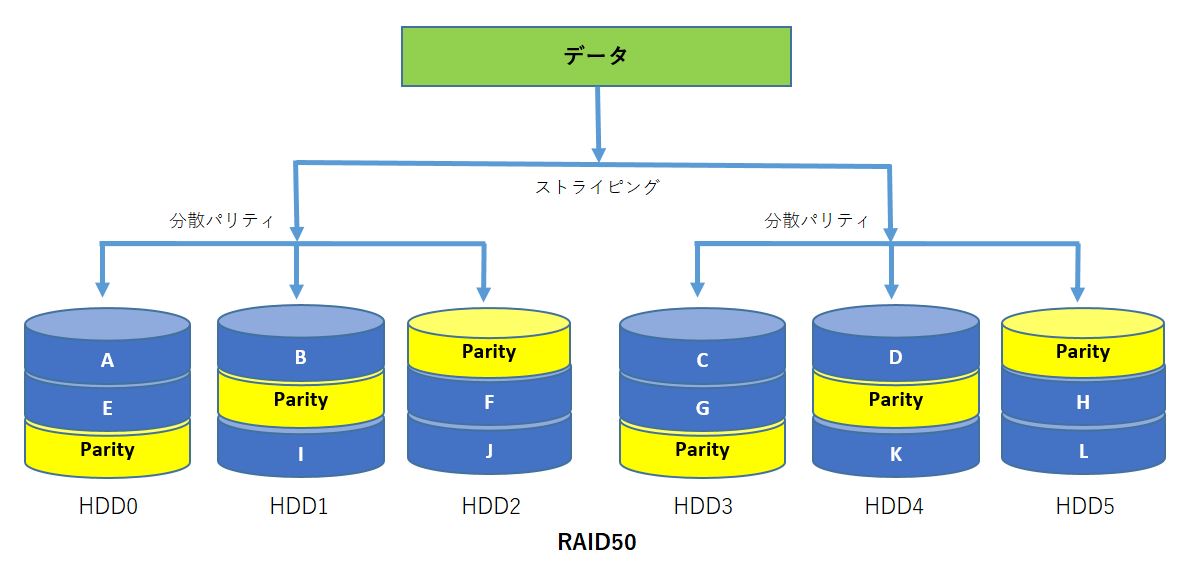 データ

ストライピング

分散パリティ

分散パリティ

A
E
Parity

B
Parity
I

Parity
F
J

C
G
Parity

D
Parity
K

Parity
H
L

HDD0 HDD1 HDD2 HDD3 HDD4 HDD5

RAID50